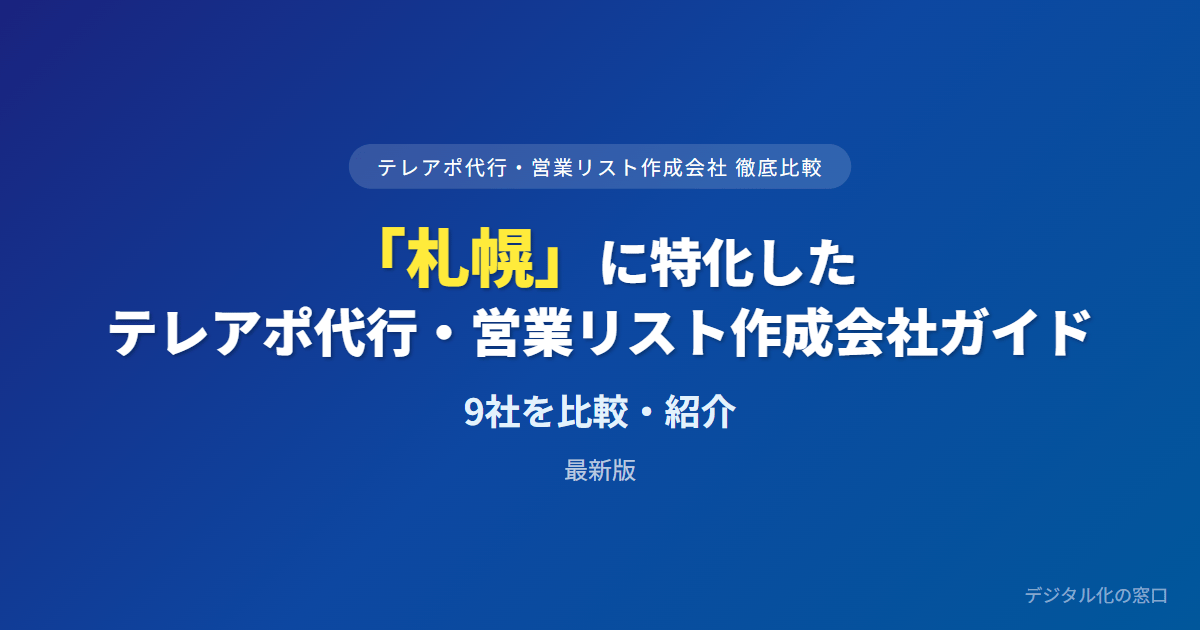 テレアポ代行・営業リスト作成会社 徹底比較

「札幌」に特化した
テレアポ代行・営業リスト作成会社ガイド

9社を比較・紹介

最新版

デジタル化の窓口